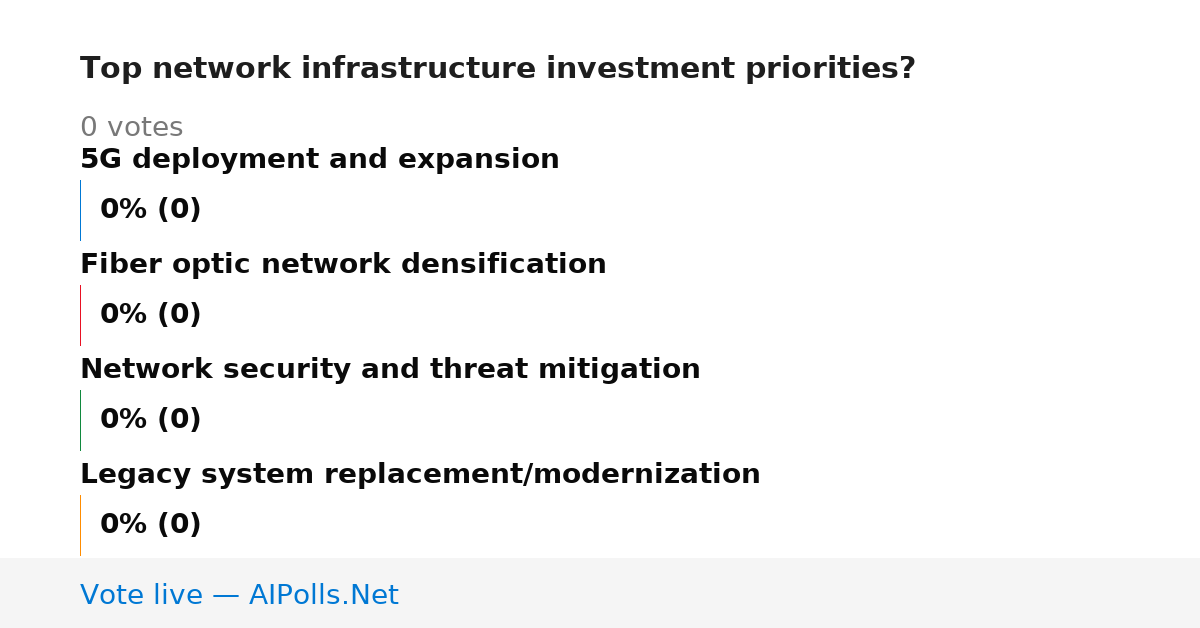 Top network infrastructure investment priorities?

0 votes

5G deployment and expansion

0% (0)

Fiber optic network densification

0% (0)

Network security and threat mitigation

0% (0)

Legacy system replacement/modernization

0% (0)

Vote live — AIPolls.Net